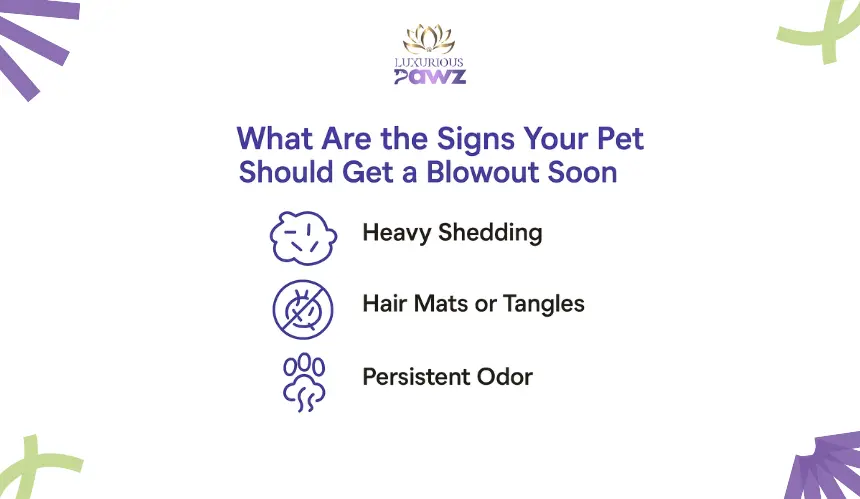 LUXURIOUS PAWZ

What Are the Signs Your Pet Should Get a Blowout Soon

Heavy Shedding

Hair Mats or Tangles

Persistent Odor